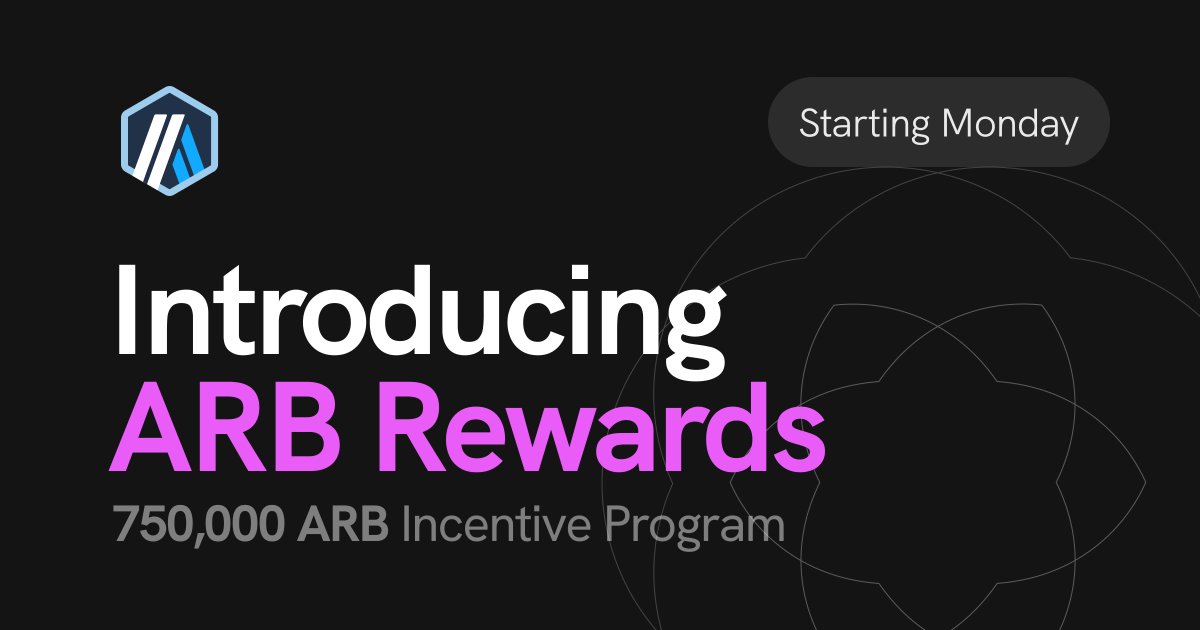 Starting Monday

Introducing
ARB Rewards
750,000 ARB Incentive Program